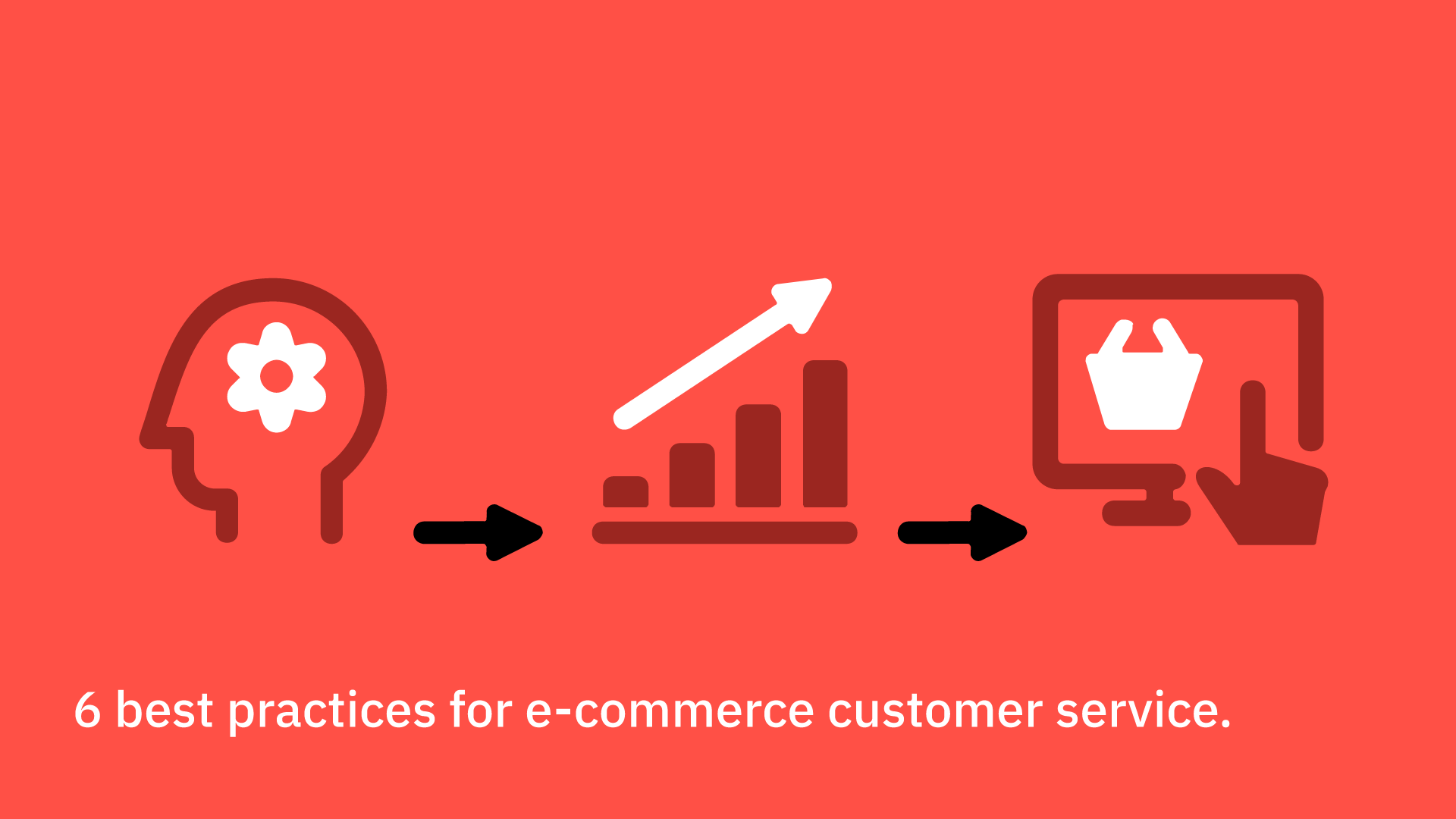 6 best practices for e-commerce customer service.